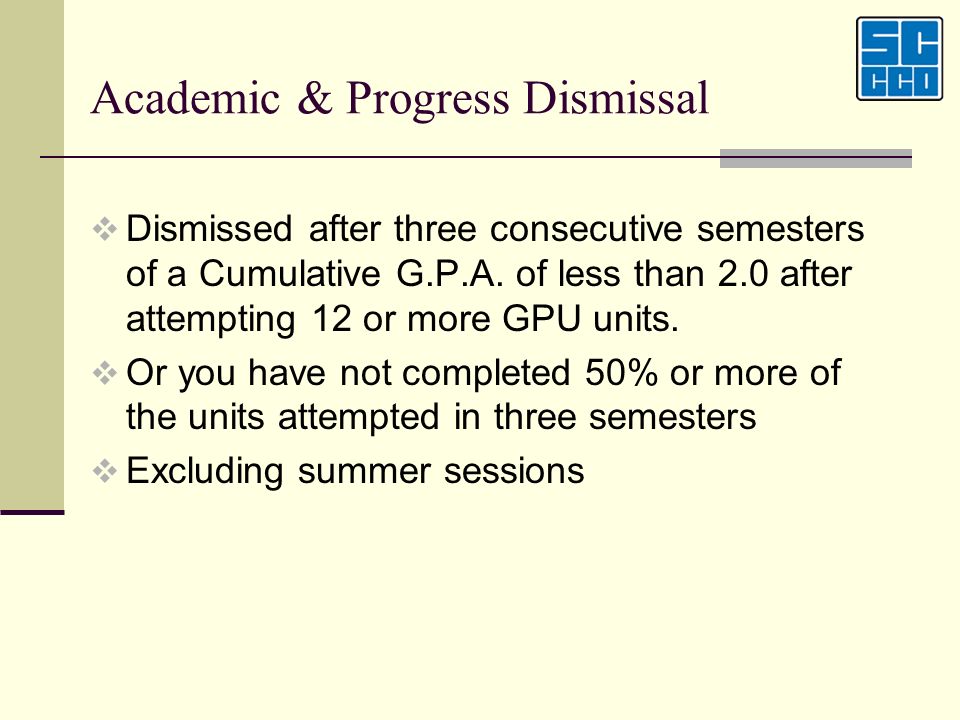 SC
CCD

Academic & Progress Dismissal

❖ Dismissed after three consecutive semesters of a Cumulative G.P.A. of less than 2.0 after attempting 12 or more GPU units.

❖ Or you have not completed 50% or more of the units attempted in three semesters

❖ Excluding summer sessions